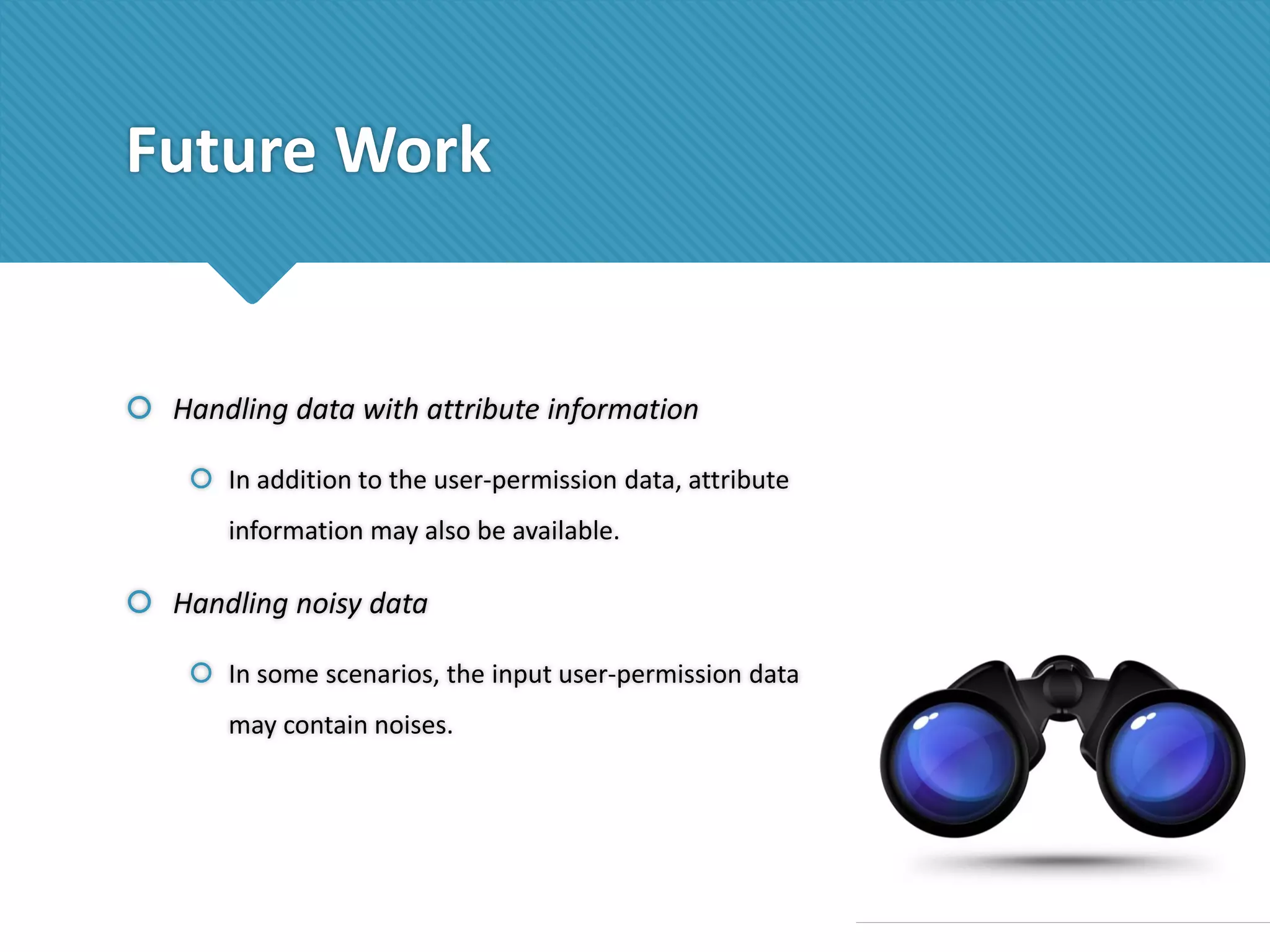 Future Work

Handling data with attribute information

In addition to the user-permission data, attribute information may also be available.

Handling noisy data

In some scenarios, the input user-permission data may contain noises.